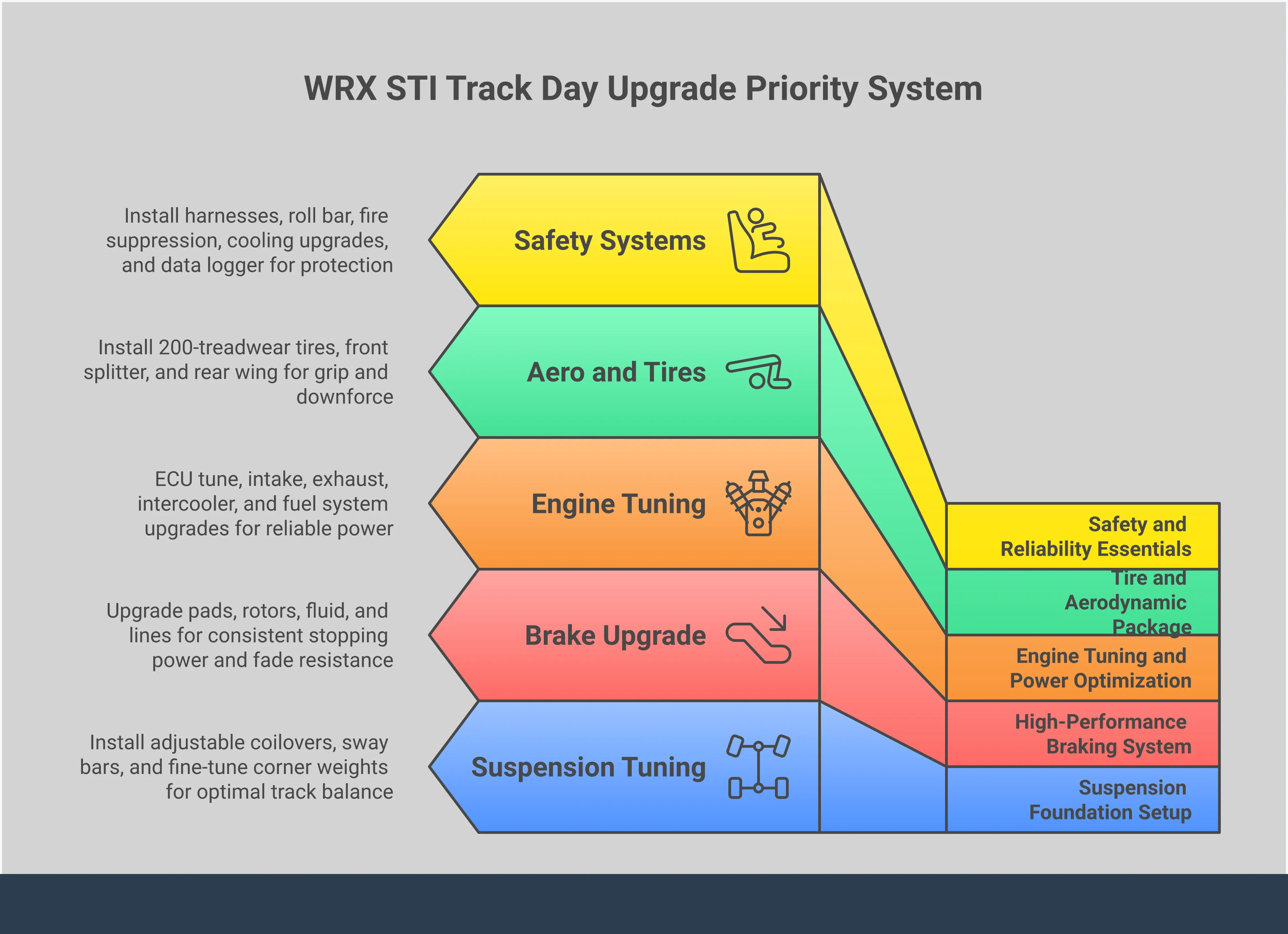 WRX STI Track Day Upgrade Priority System

Install harnesses, roll bar, fire suppression, cooling upgrades, and data logger for protection

Safety Systems

Install 200-treadwear tires, front splitter, and rear wing for grip and downforce

Aero and Tires

ECU tune, intake, exhaust, intercooler, and fuel system upgrades for reliable power

Engine Tuning

Upgrade pads, rotors, fluid, and lines for consistent stopping power and fade resistance

Brake Upgrade

Install adjustable coilovers, sway bars, and fine-tune corner weights for optimal track balance

Suspension Tuning

Safety and Reliability Essentials

Tire and Aerodynamic Package

Engine Tuning and Power Optimization

High-Performance Braking System

Suspension Foundation Setup